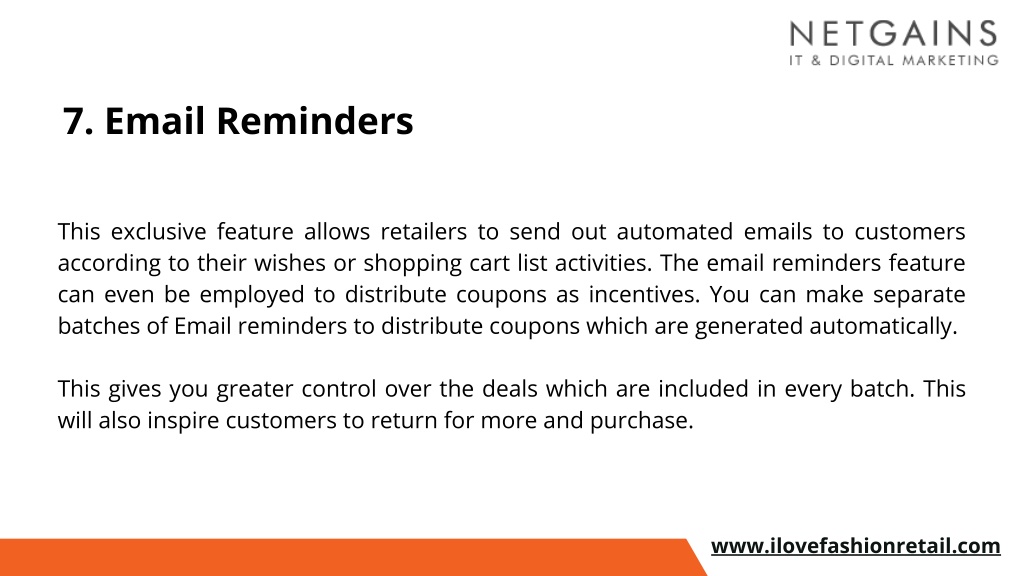 NETGAINS
IT & DIGITAL MARKETING

7. Email Reminders

This exclusive feature allows retailers to send out automated emails to customers according to their wishes or shopping cart list activities. The email reminders feature can even be employed to distribute coupons as incentives. You can make separate batches of Email reminders to distribute coupons which are generated automatically.

This gives you greater control over the deals which are included in every batch. This will also inspire customers to return for more and purchase.

www.ilovefashionretail.com